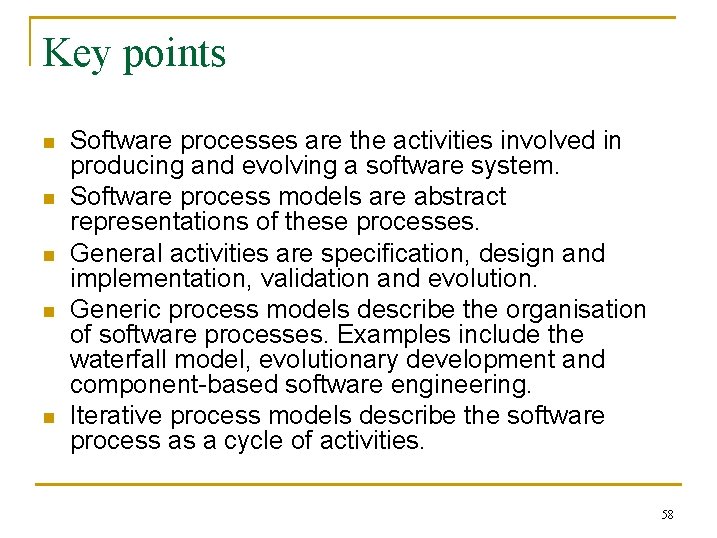 Key points

- Software processes are the activities involved in producing and evolving a software system.
- Software process models are abstract representations of these processes.
- General activities are specification, design and implementation, validation and evolution.
- Generic process models describe the organisation of software processes. Examples include the waterfall model, evolutionary development and component-based software engineering.
- Iterative process models describe the software process as a cycle of activities.

58